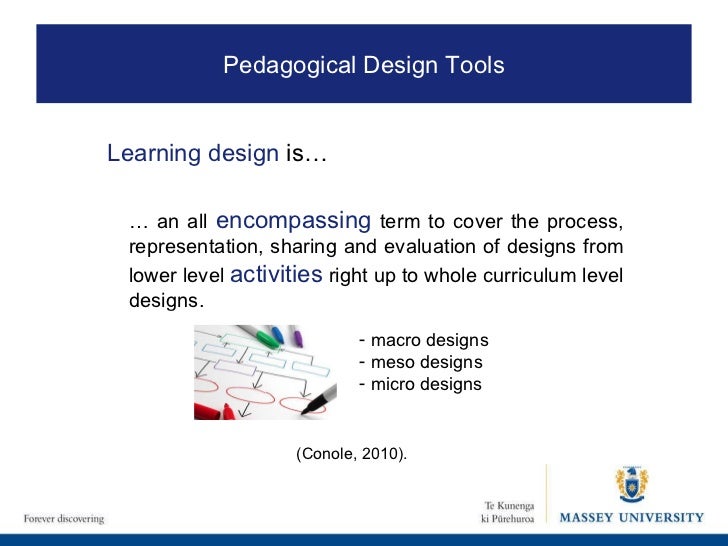 Pedagogical Design Tools

Learning design is…

… an all encompassing term to cover the process, representation, sharing and evaluation of designs from lower level activities right up to whole curriculum level designs.

- macro designs
- meso designs
- micro designs

(Conole, 2010).

Forever discovering

Te Kunenga ki Pūrehuroa

MASSEY UNIVERSITY